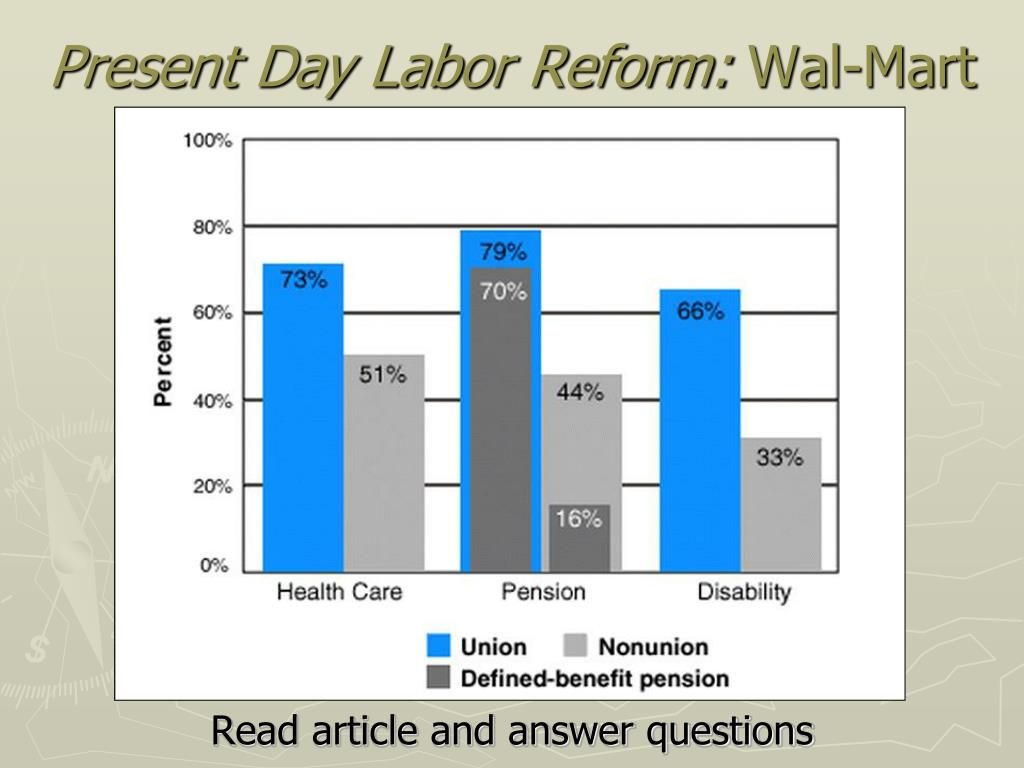 Present Day Labor Reform: Wal-Mart

100%
80%
60%
40%
20%
0%

Percent

73%
51%
79%
70%
44%
16%
66%
33%

Health Care
Pension
Disability

Union
Nonunion
Defined-benefit pension

Read article and answer questions